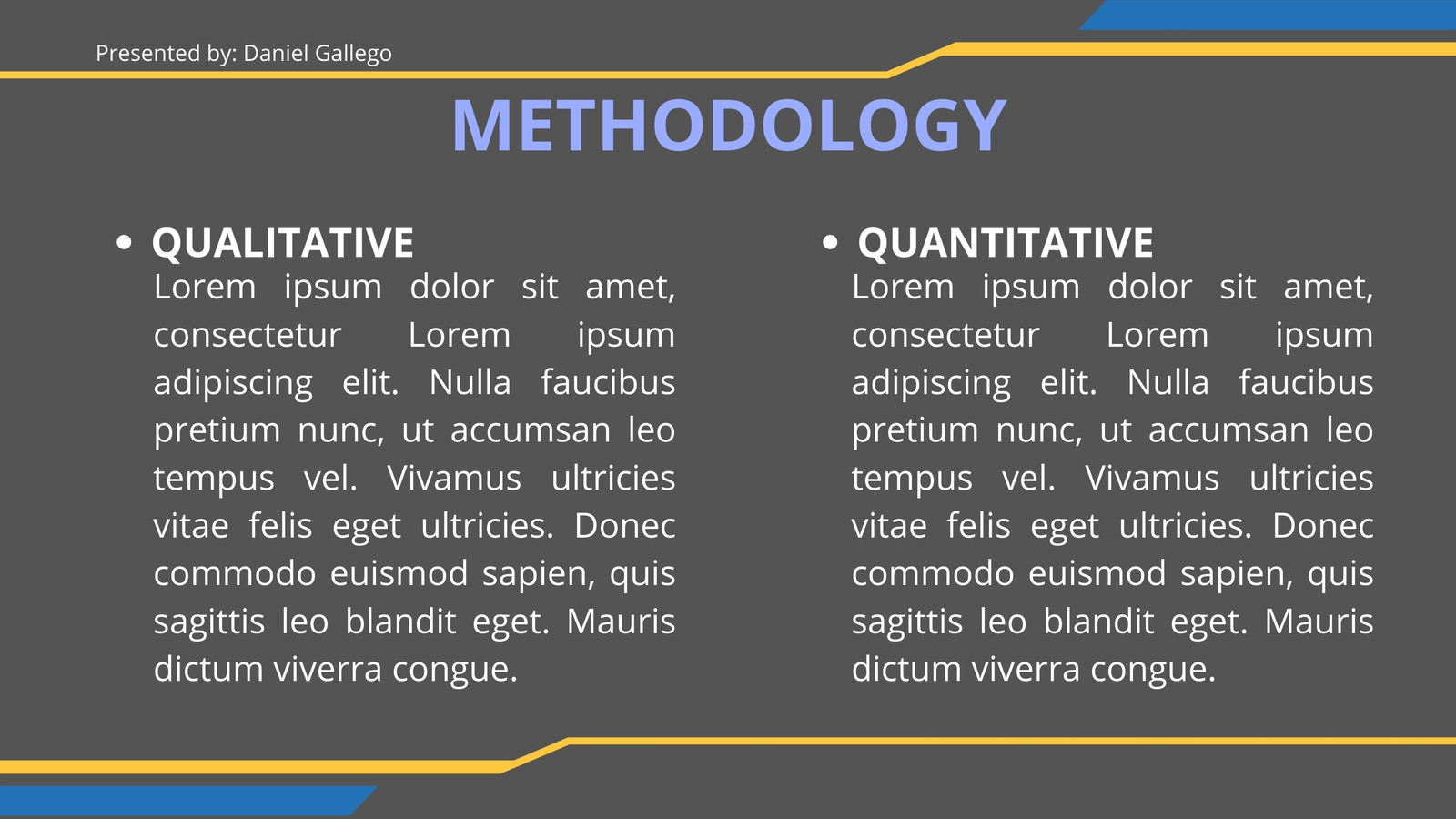 Presented by: Daniel Gallego

METHODOLOGY

• QUALITATIVE
Lorem ipsum dolor sit amet, consectetur Lorem ipsum adipiscing elit. Nulla faucibus pretium nunc, ut accumsan leo tempus vel. Vivamus ultricies vitae felis eget ultricies. Donec commodo euismod sapien, quis sagittis leo blandit eget. Mauris dictum viverra congue.

• QUANTITATIVE
Lorem ipsum dolor sit amet, consectetur Lorem ipsum adipiscing elit. Nulla faucibus pretium nunc, ut accumsan leo tempus vel. Vivamus ultricies vitae felis eget ultricies. Donec commodo euismod sapien, quis sagittis leo blandit eget. Mauris dictum viverra congue.